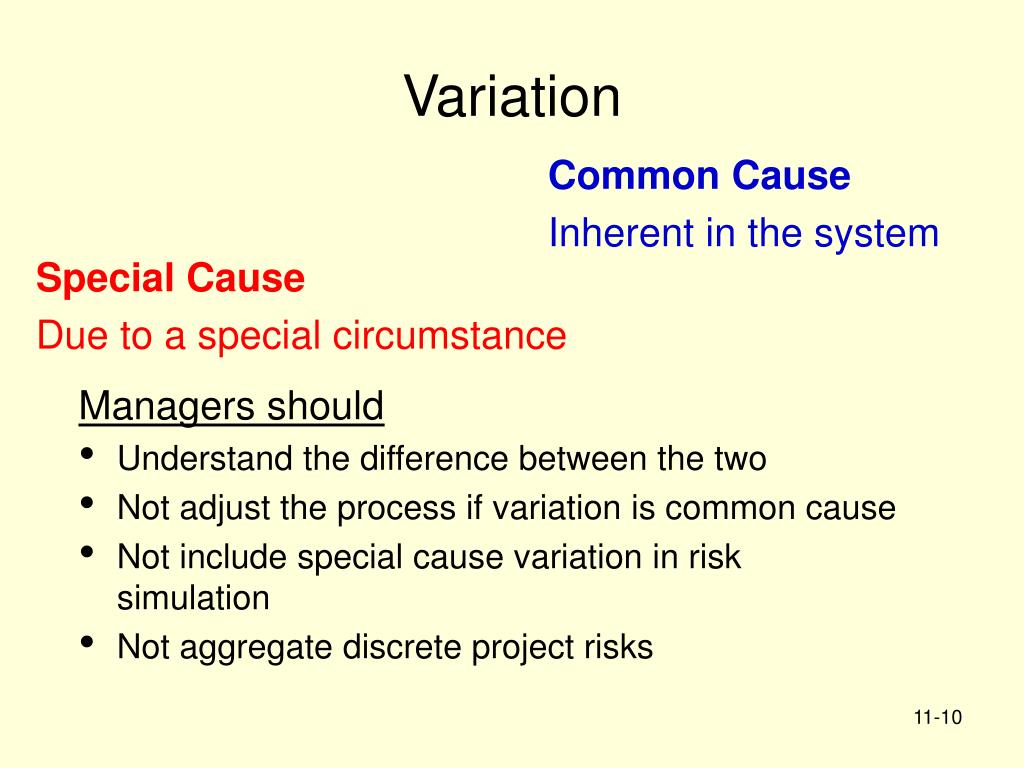 Variation

Common Cause
Inherent in the system

Special Cause
Due to a special circumstance

Managers should
• Understand the difference between the two
• Not adjust the process if variation is common cause
• Not include special cause variation in risk simulation
• Not aggregate discrete project risks

11-10